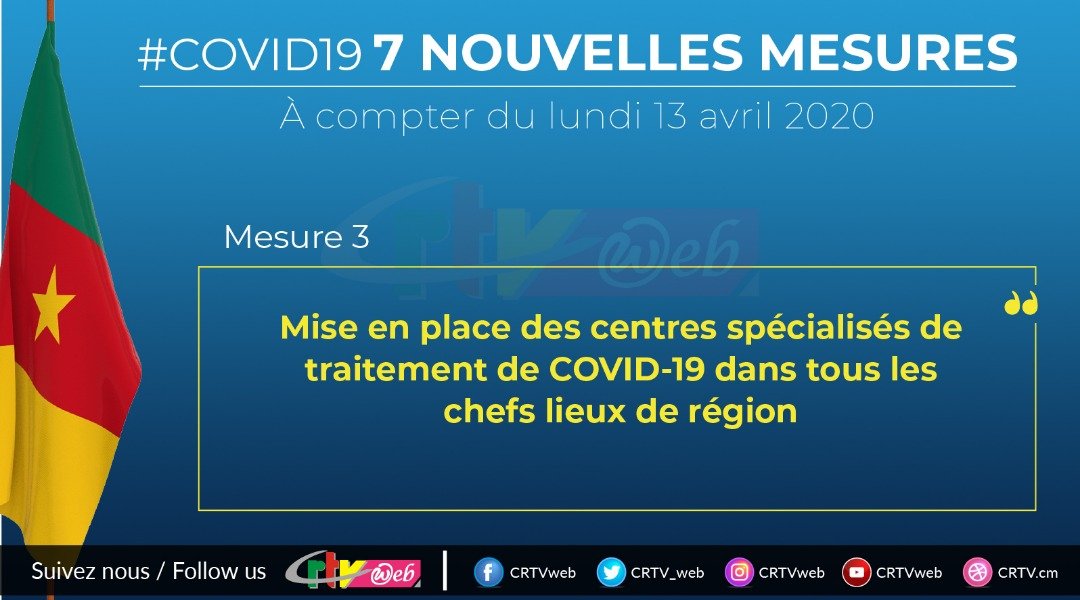 #COVID19 7 NOUVELLES MESURES

À compter du lundi 13 avril 2020

crtv web

Mesure 3

Mise en place des centres spécialisés de traitement de COVID-19 dans tous les chefs lieux de région

Suivez nous / Follow us crtv web | CRTVweb CRTV_web CRTVweb CRTVweb CRTV.cm